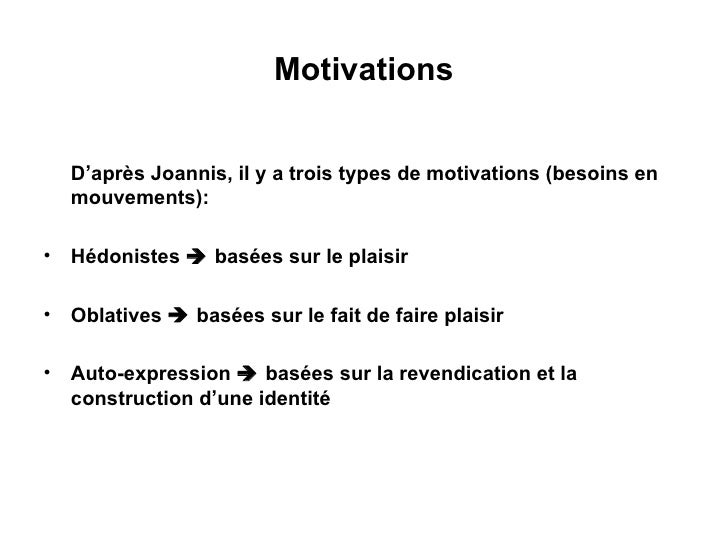 Motivations

D’après Joannis, il y a trois types de motivations (besoins en mouvements):

• Hédonistes ➔ basées sur le plaisir

• Oblatives ➔ basées sur le fait de faire plaisir

• Auto-expression ➔ basées sur la revendication et la construction d’une identité